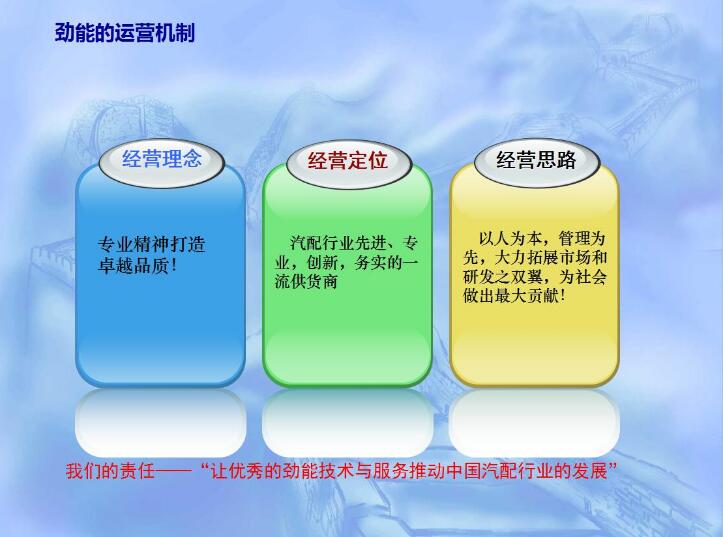 劲能的运营机制

经营理念

专业精神打造卓越品质！

经营定位

汽配行业先进、专业，创新，务实的一流供货商

经营思路

以人为本，管理为先，大力拓展市场和研发之双翼，为社会做出最大贡献！

我们的责任——“让优秀的劲能技术与服务推动中国汽配行业的发展”